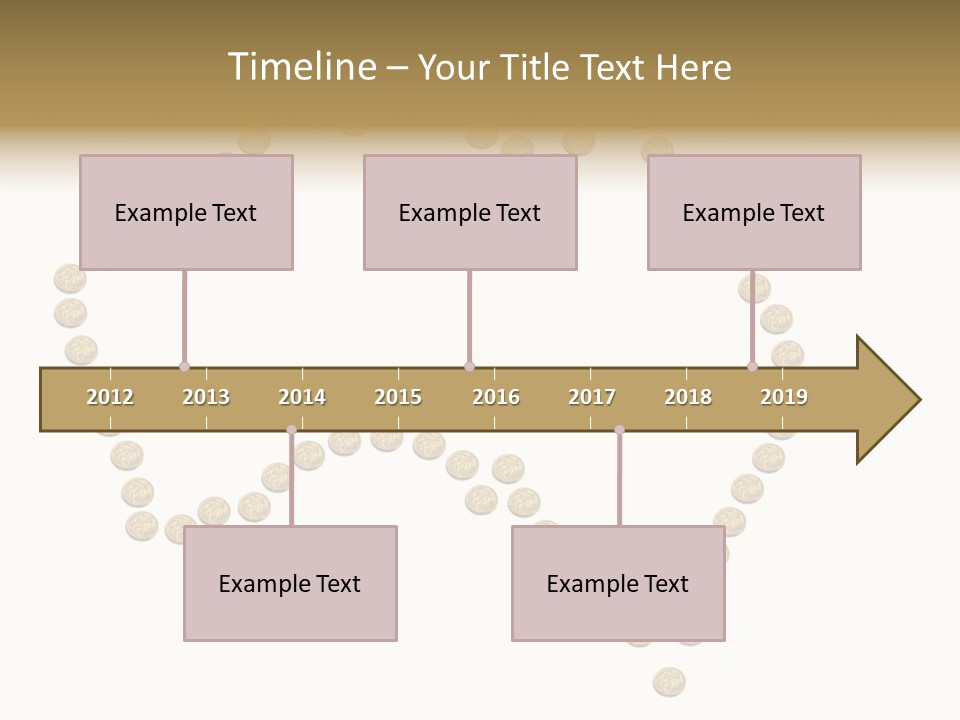 Timeline – Your Title Text Here

Example Text

Example Text

Example Text

2012 2013 2014 2015 2016 2017 2018 2019

Example Text

Example Text